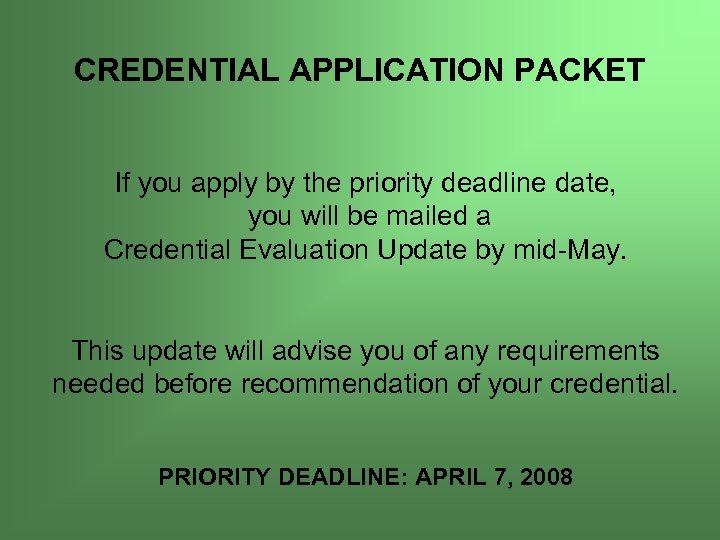 CREDENTIAL APPLICATION PACKET

If you apply by the priority deadline date, you will be mailed a Credential Evaluation Update by mid-May.

This update will advise you of any requirements needed before recommendation of your credential.

PRIORITY DEADLINE: APRIL 7, 2008